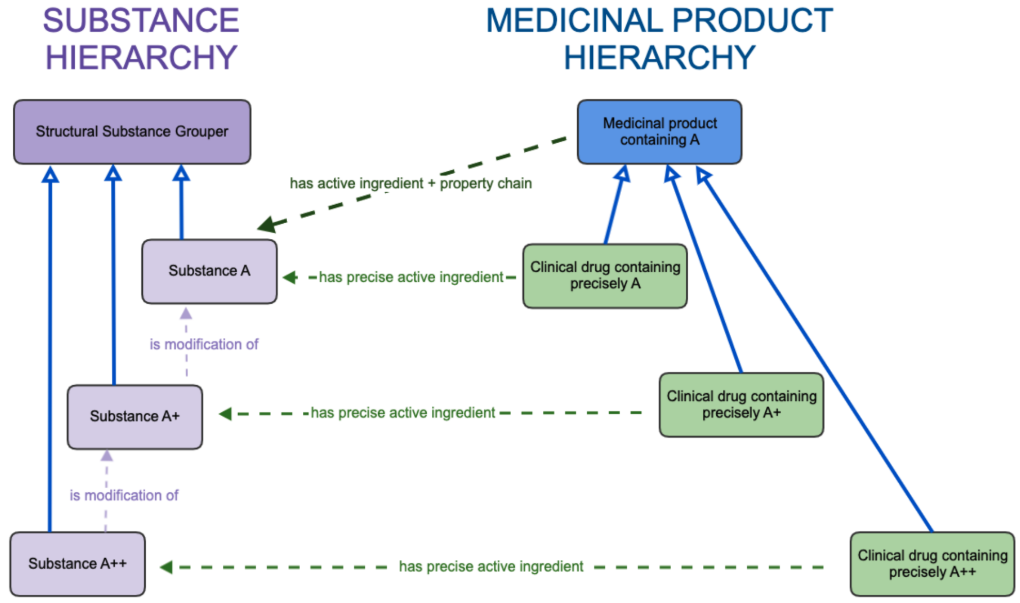 SUBSTANCE HIERARCHY

MEDICINAL PRODUCT HIERARCHY

Structural Substance Grouper

Medicinal product containing A

has active ingredient + property chain

Substance A

has precise active ingredient

Clinical drug containing precisely A

is modification of

Substance A+

has precise active ingredient

Clinical drug containing precisely A+

is modification of

Substance A++

has precise active ingredient

Clinical drug containing precisely A++